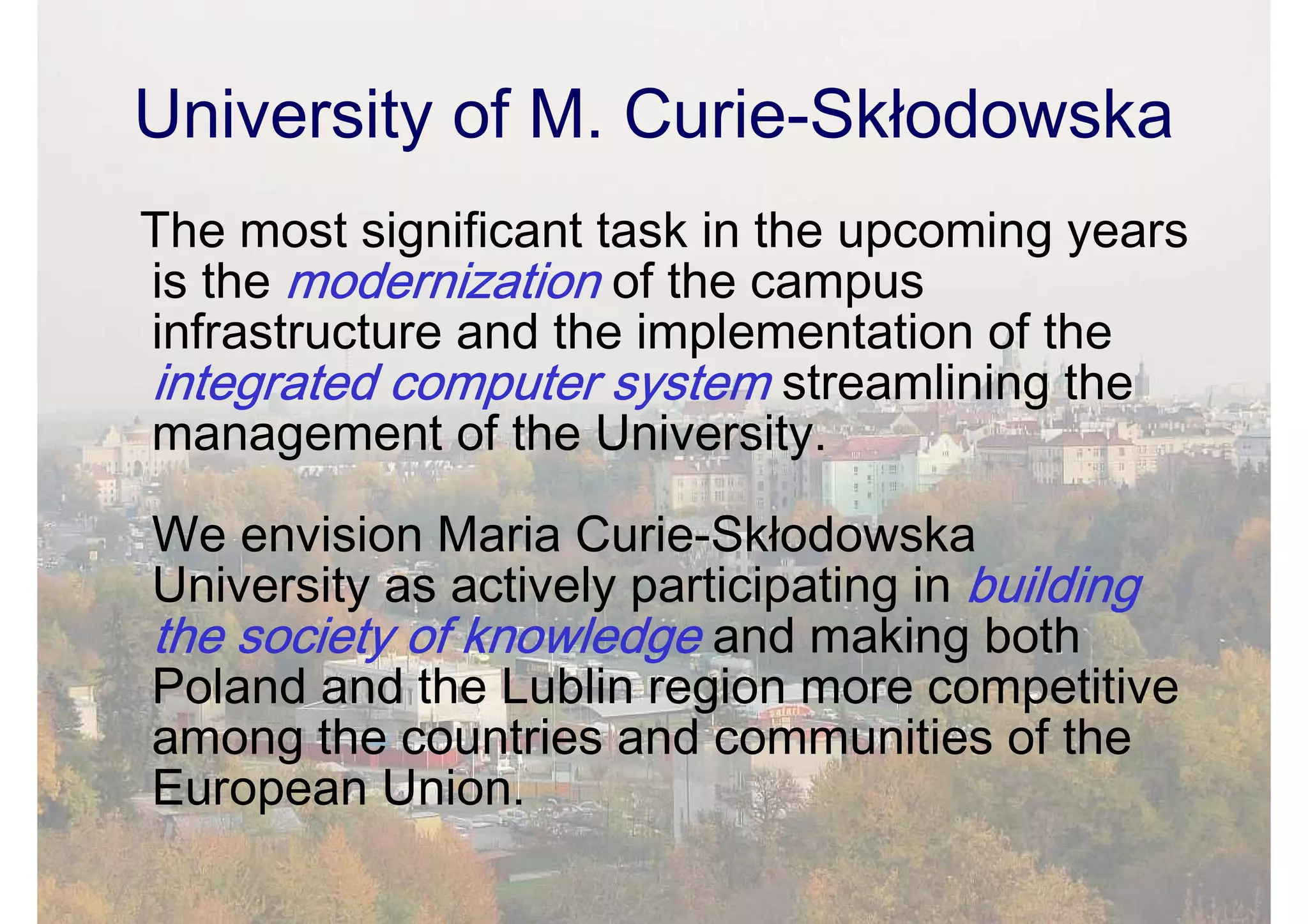 University of M. Curie-Skłodowska

The most significant task in the upcoming years is the modernization of the campus infrastructure and the implementation of the integrated computer system streamlining the management of the University.

We envision Maria Curie-Skłodowska University as actively participating in building the society of knowledge and making both Poland and the Lublin region more competitive among the countries and communities of the European Union.